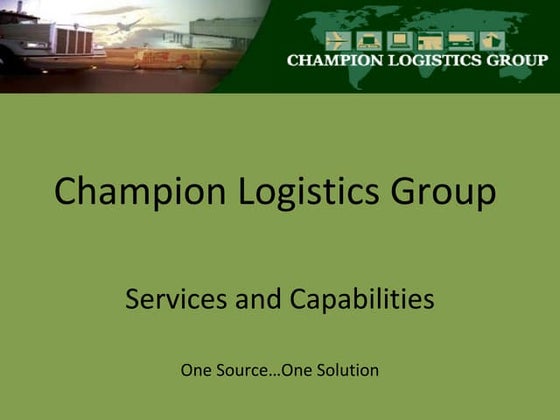 CHAMPION LOGISTICS GROUP

Champion Logistics Group

Services and Capabilities

One Source…One Solution